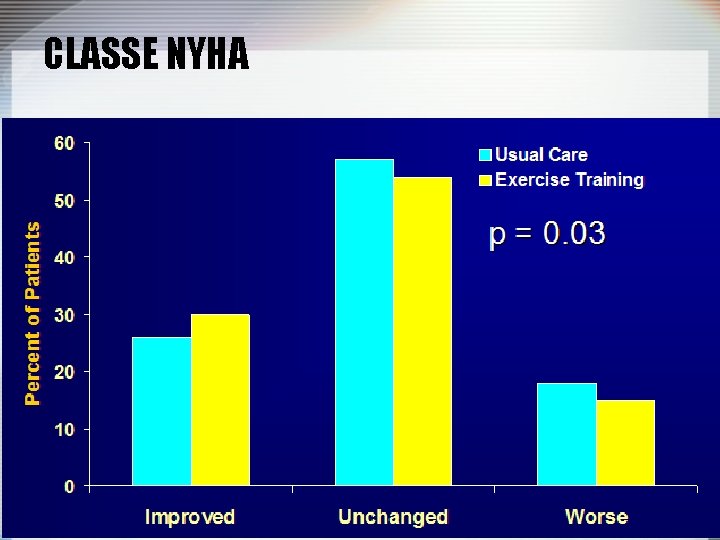 CLASSE NYHA

Percent of Patients

60
50
40
30
20
10
0

Usual Care
Exercise Training

p = 0.03

Improved
Unchanged
Worse